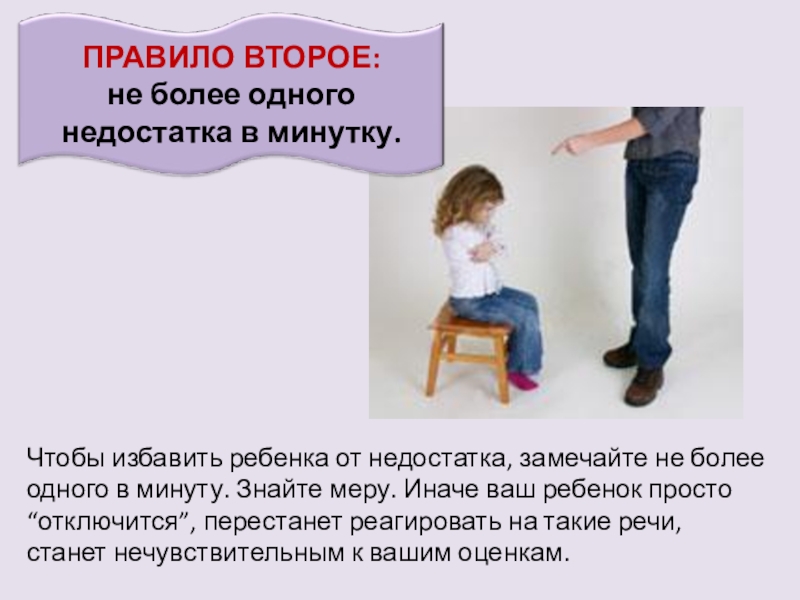 ПРАВИЛО ВТОРОЕ:
не более одного недостатка в минутку.

Чтобы избавить ребенка от недостатка, замечайте не более одного в минуту. Знайте меру. Иначе ваш ребенок просто “отключится”, перестанет реагировать на такие речи, станет нечувствительным к вашим оценкам.